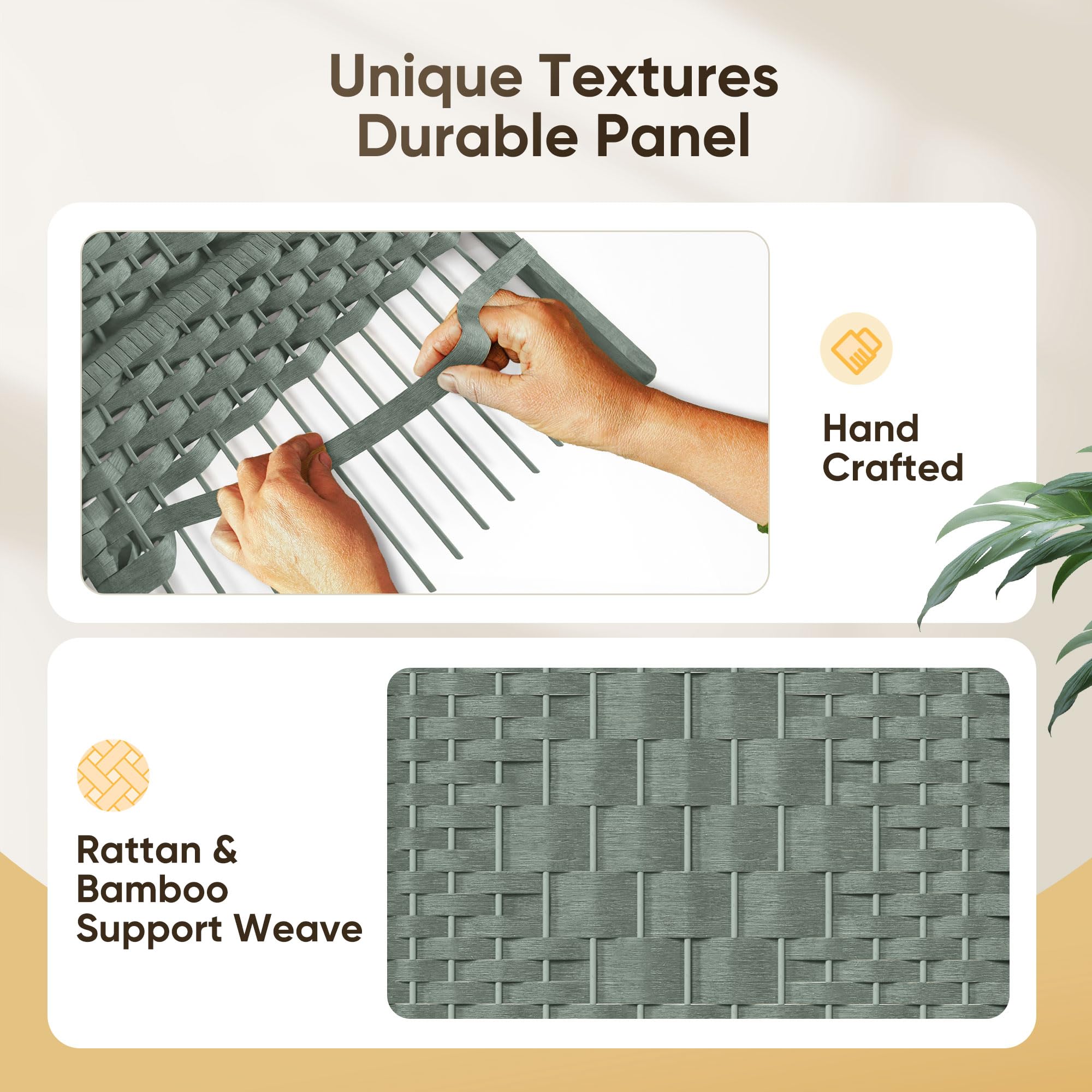 Unique Textures
Durable Panel

Hand
Crafted

Rattan &
Bamboo
Support Weave